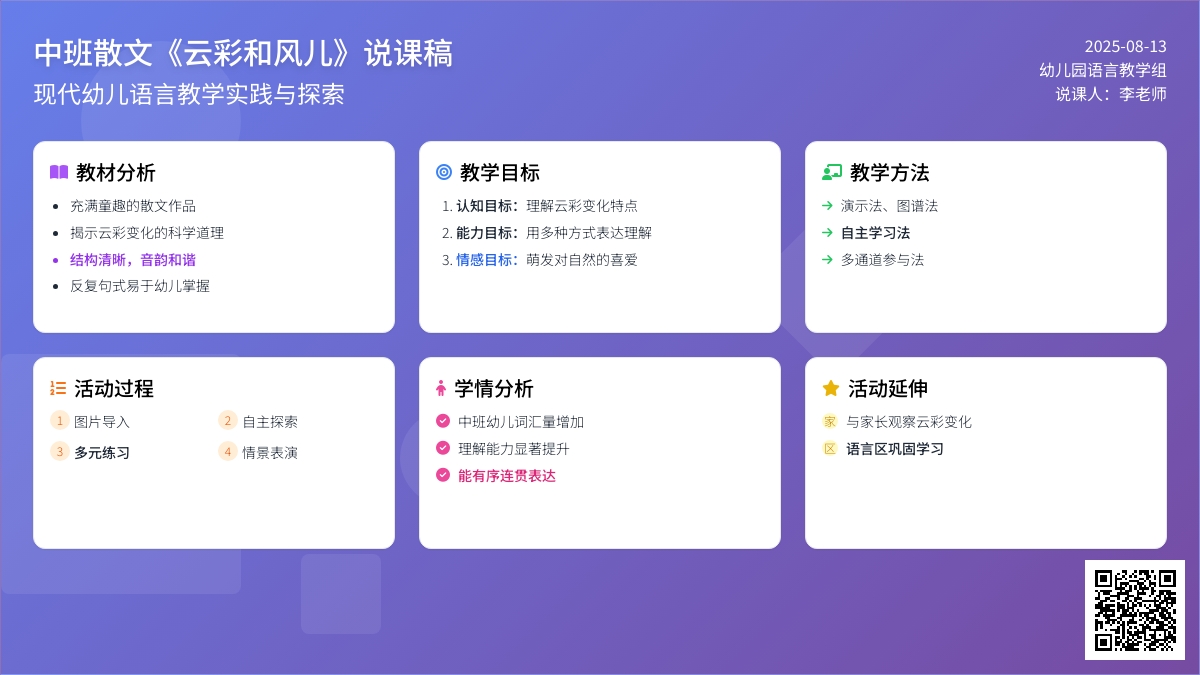 中班散文《云彩和风儿》说课稿
现代幼儿语言教学实践与探索

2025-08-13
幼儿园语言教学组
说课人：李老师

教材分析
- 充满童趣的散文作品
- 揭示云彩变化的科学道理
- 结构清晰，音韵和谐
- 反复句式易于幼儿掌握

教学目标
1. 认知目标：理解云彩变化特点
2. 能力目标：用多种方式表达理解
3. 情感目标：萌发对自然的喜爱

教学方法
→ 演示法、图谱法
→ 自主学习法
→ 多通道参与法

活动过程
1 图片导入
2 自主探索
3 多元练习
4 情景表演

学情分析
中班幼儿词汇量增加
理解能力显著提升
能有序连贯表达

活动延伸
家 与家长观察云彩变化
区 语言区巩固学习